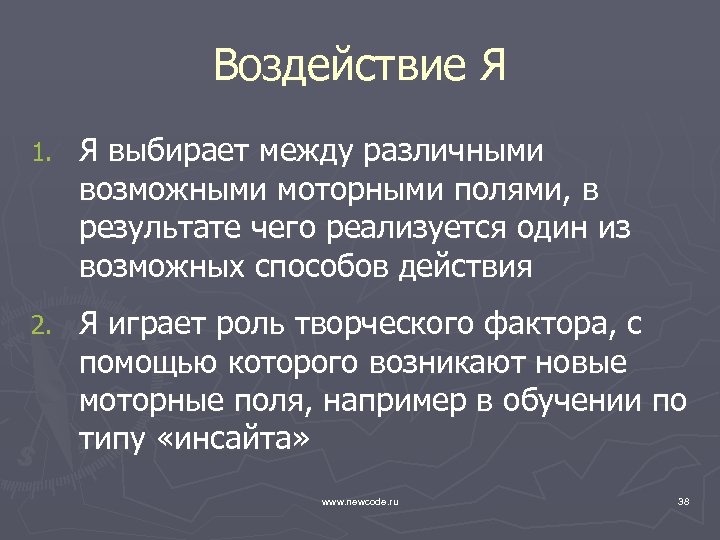 Воздействие Я

1. Я выбирает между различными возможными моторными полями, в результате чего реализуется один из возможных способов действия

2. Я играет роль творческого фактора, с помощью которого возникают новые моторные поля, например в обучении по типу «инсайта»

www.newcode.ru

38